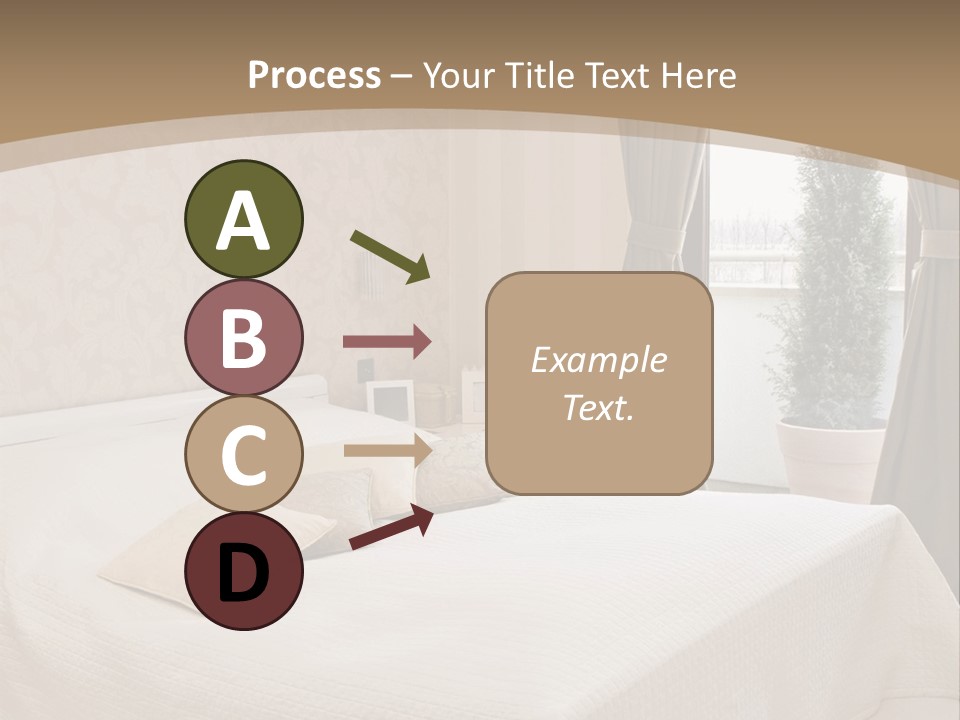 Process – Your Title Text Here

A

B

C

D

Example Text.